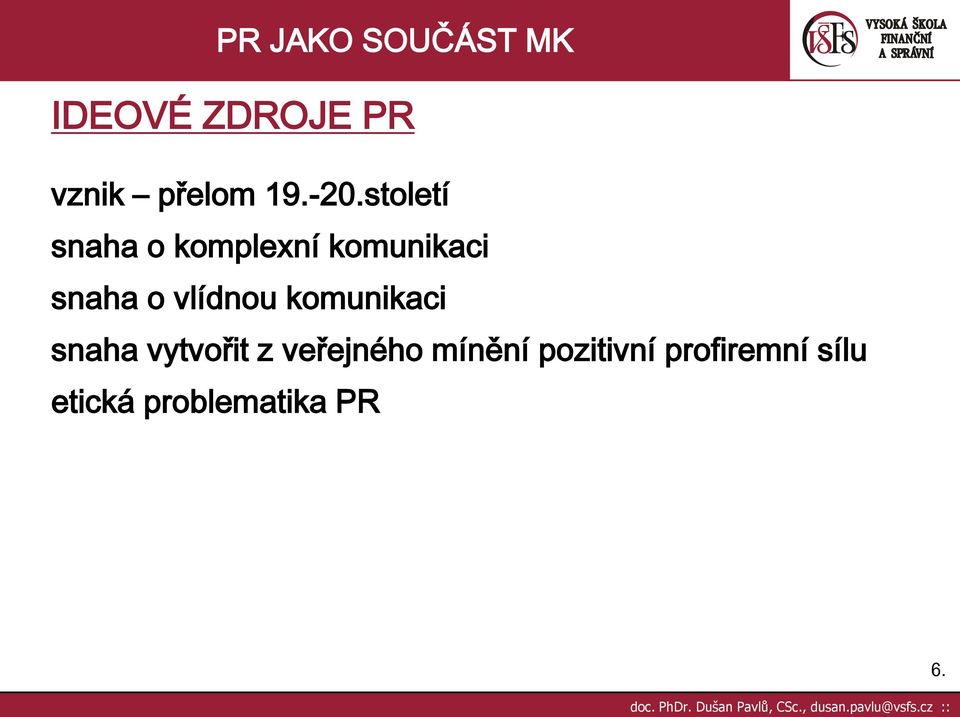 PR JAKO SOUČÁST MK

VŠFS VYSOKÁ ŠKOLA FINANČNÍ A SPRÁVNÍ

IDEOVÉ ZDROJE PR

vznik – přelom 19.-20.století

snaha o komplexní komunikaci

snaha o vlídnou komunikaci

snaha vytvořit z veřejného mínění pozitivní profiremní sílu

etická problematika PR

6.

doc. PhDr. Dušan Pavlů, CSc., dusan.pavlu@vsfs.cz ::